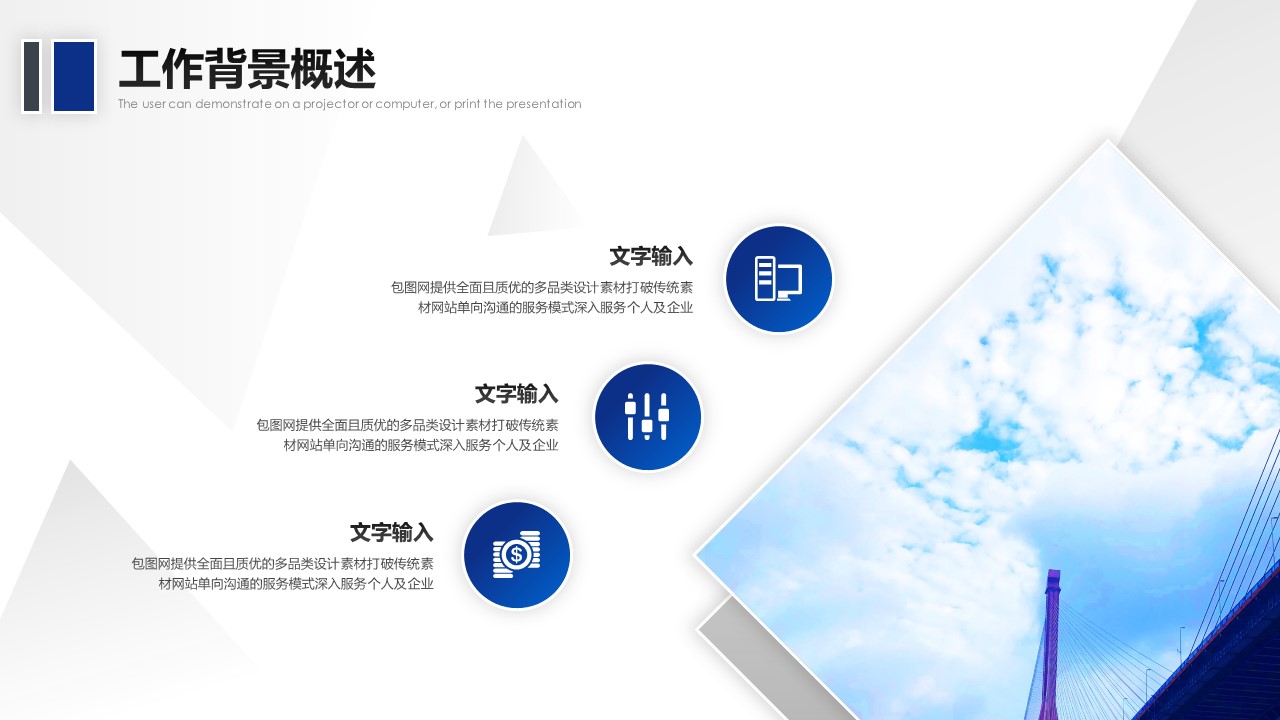 工作背景概述
The user can demonstrate on a projector or computer, or print the presentation

文字输入
包图网提供全面且质优的多品类设计素材打破传统素材网站单向沟通的服务模式深入服务个人及企业

文字输入
包图网提供全面且质优的多品类设计素材打破传统素材网站单向沟通的服务模式深入服务个人及企业

文字输入
包图网提供全面且质优的多品类设计素材打破传统素材网站单向沟通的服务模式深入服务个人及企业